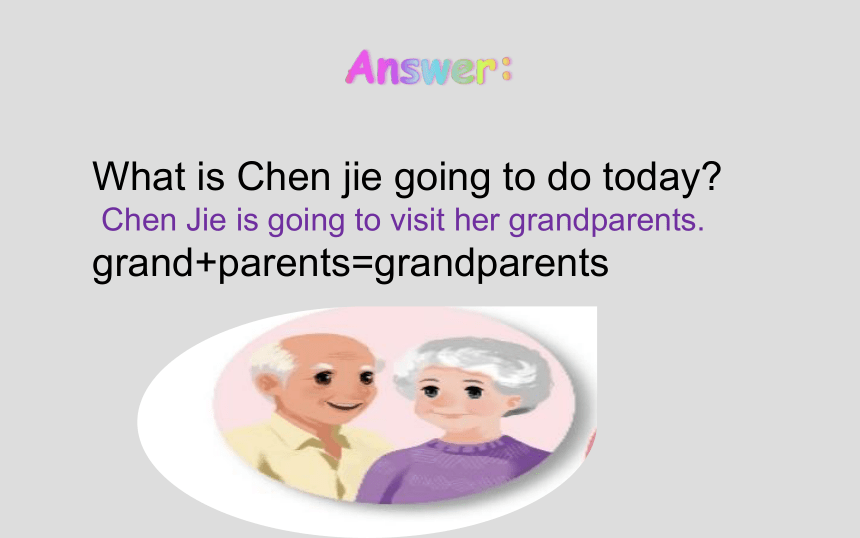 Answer:

What is Chen jie going to do today?
Chen Jie is going to visit her grandparents.
grand+parents=grandparents